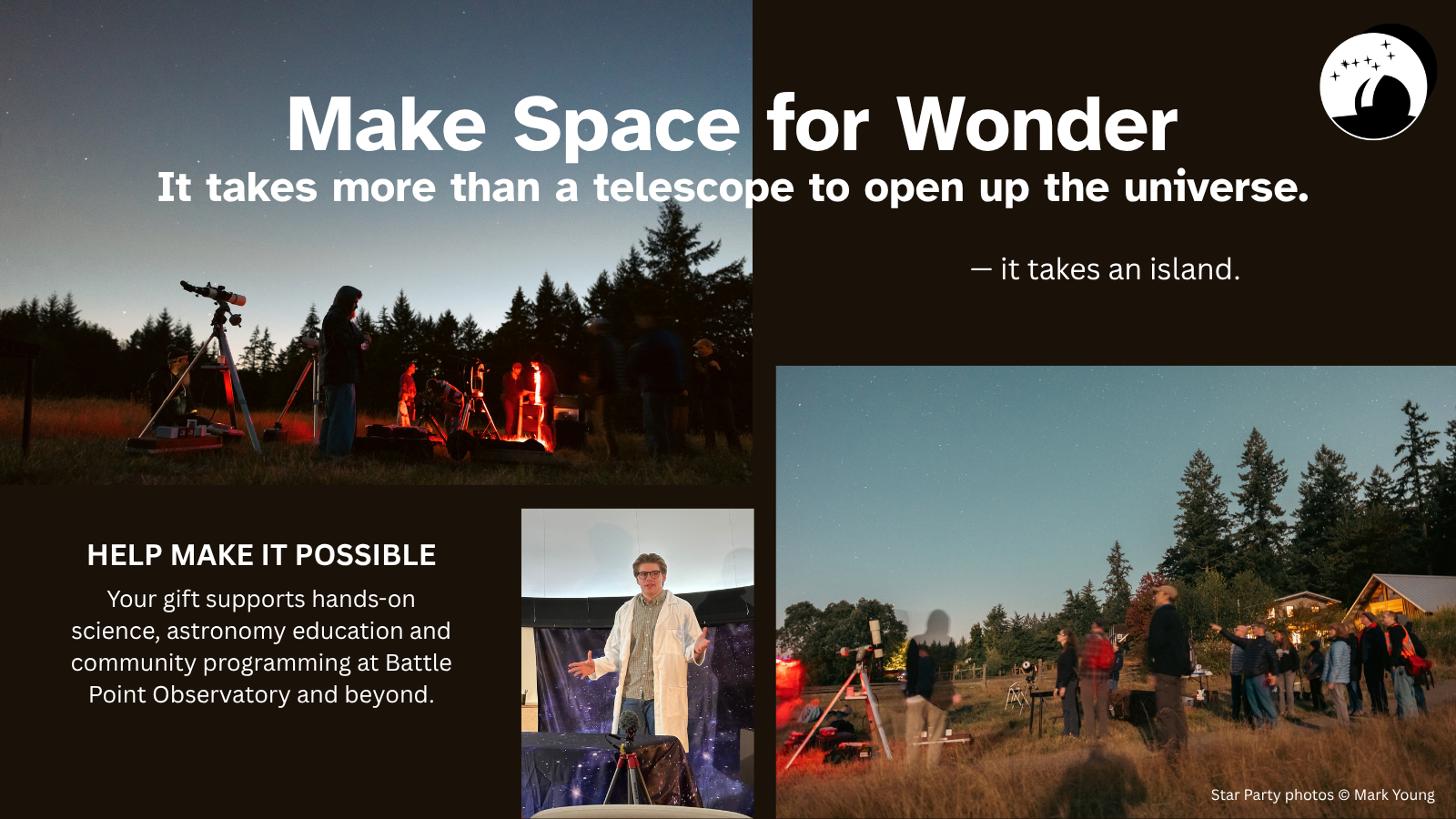 Make Space for Wonder
It takes more than a telescope to open up the universe.

— it takes an island.

HELP MAKE IT POSSIBLE
Your gift supports hands-on science, astronomy education and community programming at Battle Point Observatory and beyond.

Star Party photos © Mark Young